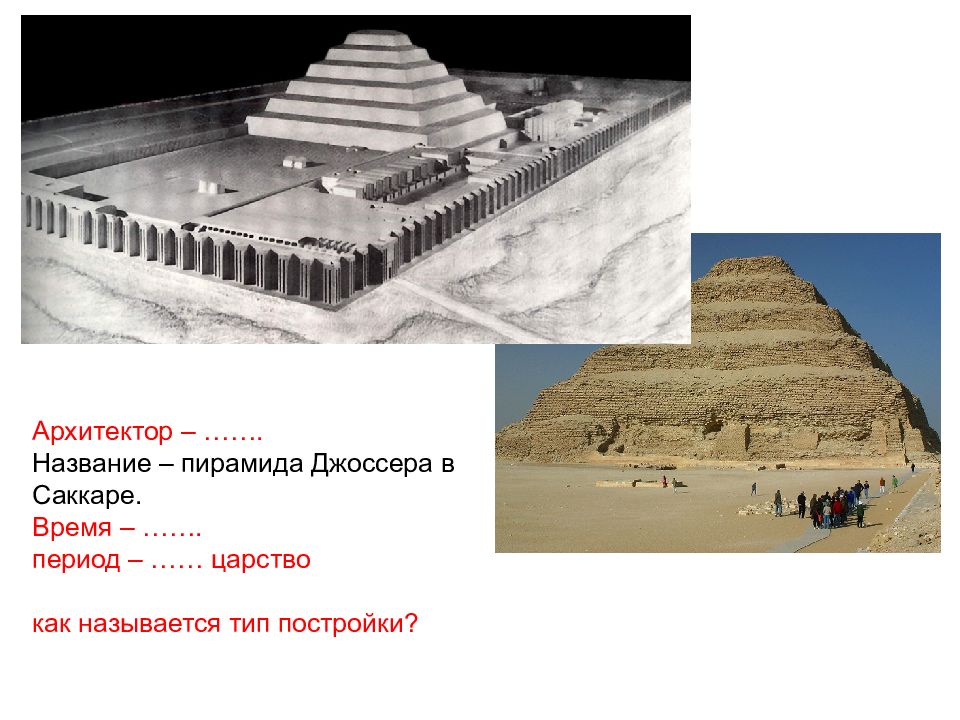 Архитектор – …….
Название – пирамида Джоссера в Саккаре.
Время – …….
период – …… царство

как называется тип постройки?